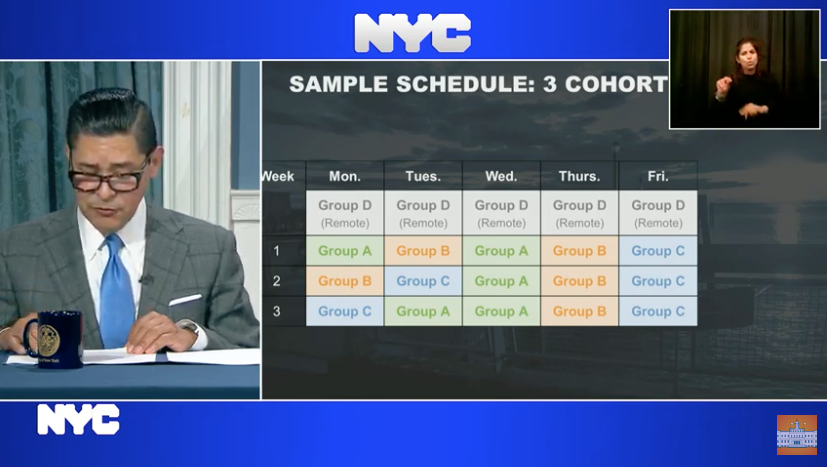 NYC

SAMPLE SCHEDULE: 3 COHORT

| Week | Mon. | Tues. | Wed. | Thurs. | Fri. |
|---|---|---|---|---|---|
| | Group D (Remote) | Group D (Remote) | Group D (Remote) | Group D (Remote) | Group D (Remote) |
| 1 | Group A | Group B | Group A | Group B | Group C |
| 2 | Group B | Group C | Group A | Group B | Group C |
| 3 | Group C | Group A | Group A | Group B | Group C |

NYC